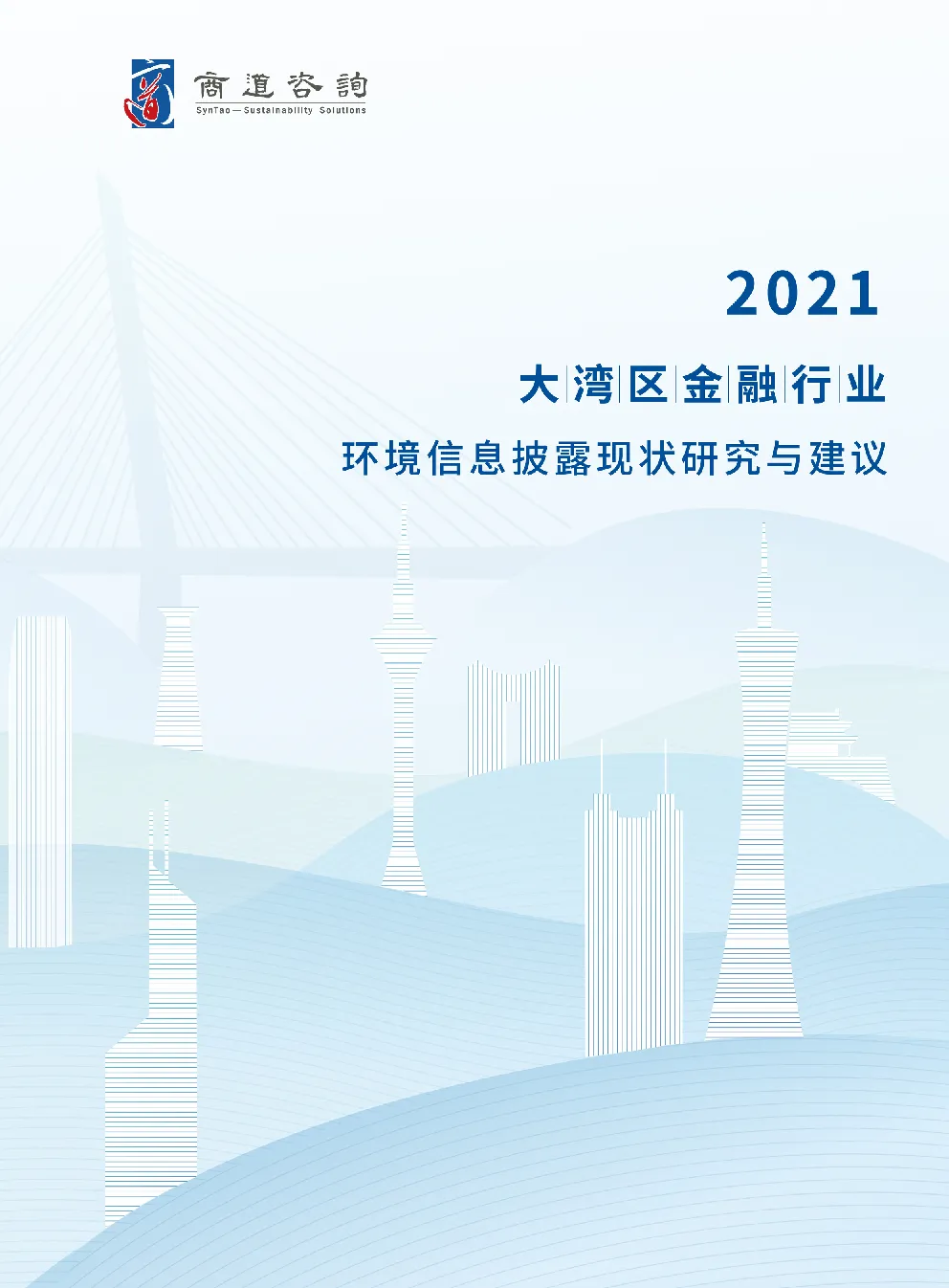 商道咨詢
SynTao — Sustainability Solutions

2021

大湾区金融行业

环境信息披露现状研究与建议